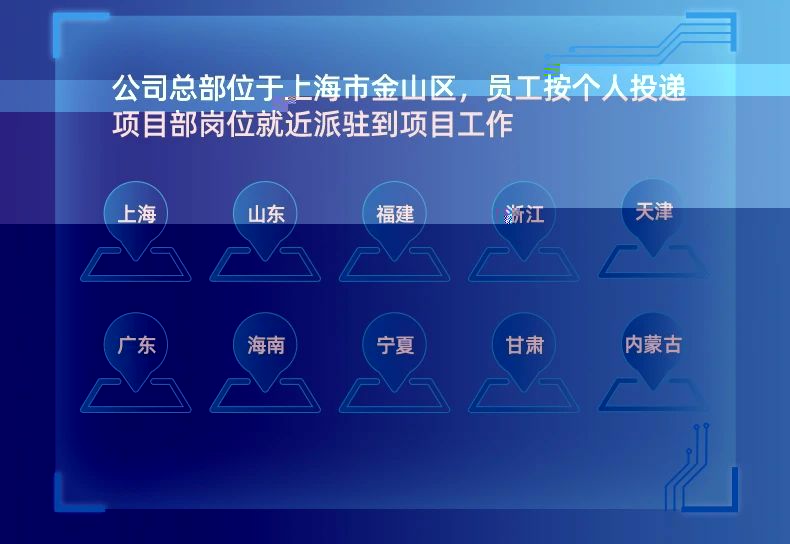 公司总部位于上海市金山区，员工按个人投递项目部岗位就近派驻到项目工作

上海

山东

福建

浙江

天津

广东

海南

宁夏

甘肃

内蒙古